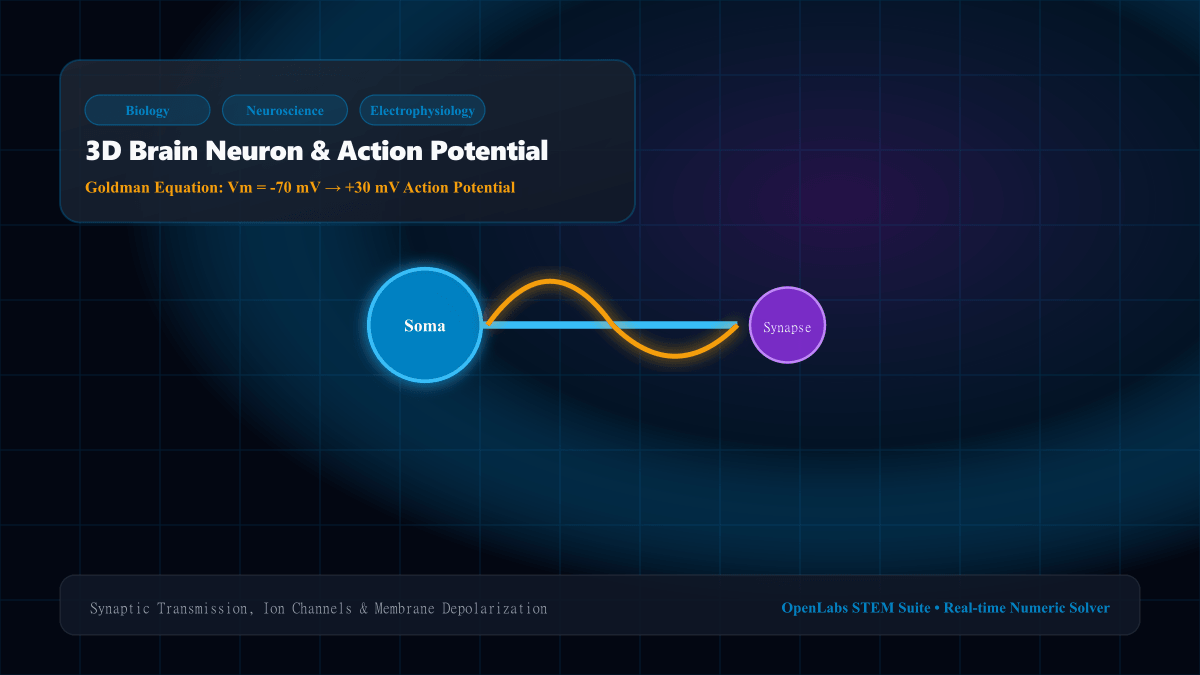 Biology
Neuroscience
Electrophysiology

3D Brain Neuron & Action Potential

Goldman Equation: Vm = -70 mV → +30 mV Action Potential

Soma

Synapse

Synaptic Transmission, Ion Channels & Membrane Depolarization

OpenLabs STEM Suite • Real-time Numeric Solver